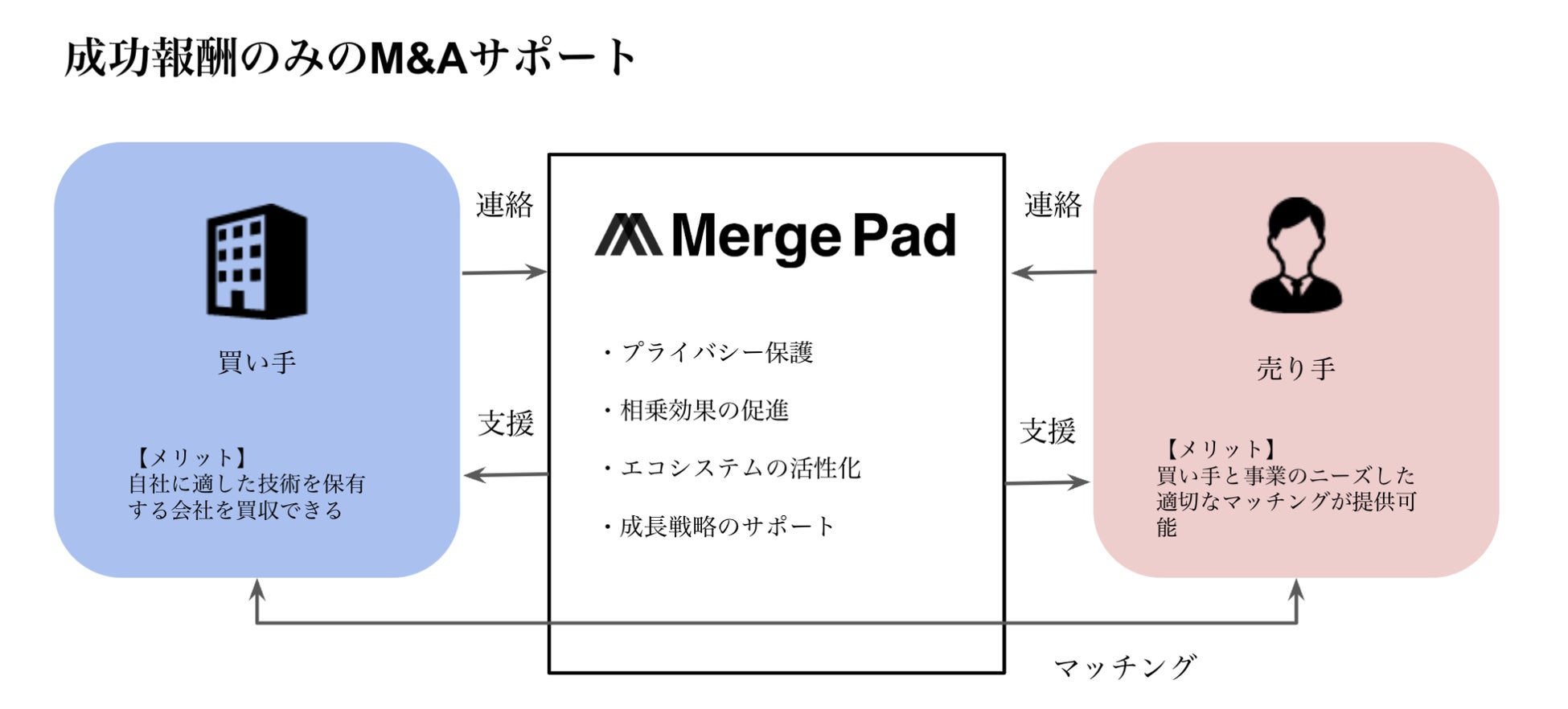 成功報酬のみのM&Aサポート

買い手

【メリット】
自社に適した技術を保有する会社を買収できる

連絡

支援

Merge Pad

・プライバシー保護

・相乗効果の促進

・エコシステムの活性化

・成長戦略のサポート

連絡

支援

売り手

【メリット】
買い手と事業のニーズした適切なマッチングが提供可能

マッチング